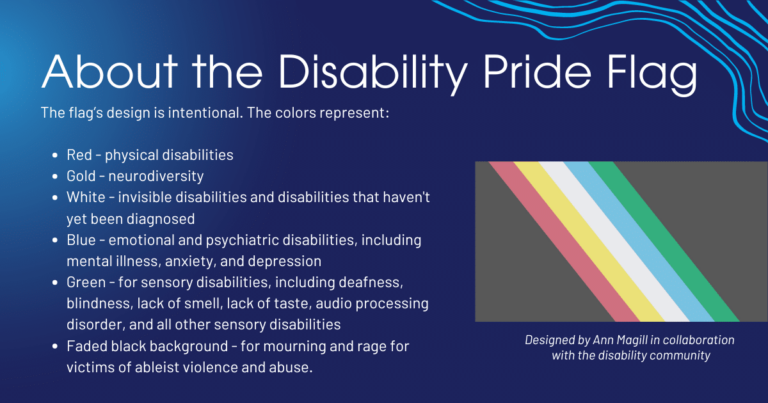 About the Disability Pride Flag

The flag's design is intentional. The colors represent:

- Red - physical disabilities
- Gold - neurodiversity
- White - invisible disabilities and disabilities that haven't yet been diagnosed
- Blue - emotional and psychiatric disabilities, including mental illness, anxiety, and depression
- Green - for sensory disabilities, including deafness, blindness, lack of smell, lack of taste, audio processing disorder, and all other sensory disabilities
- Faded black background - for mourning and rage for victims of ableist violence and abuse.

Designed by Ann Magill in collaboration with the disability community